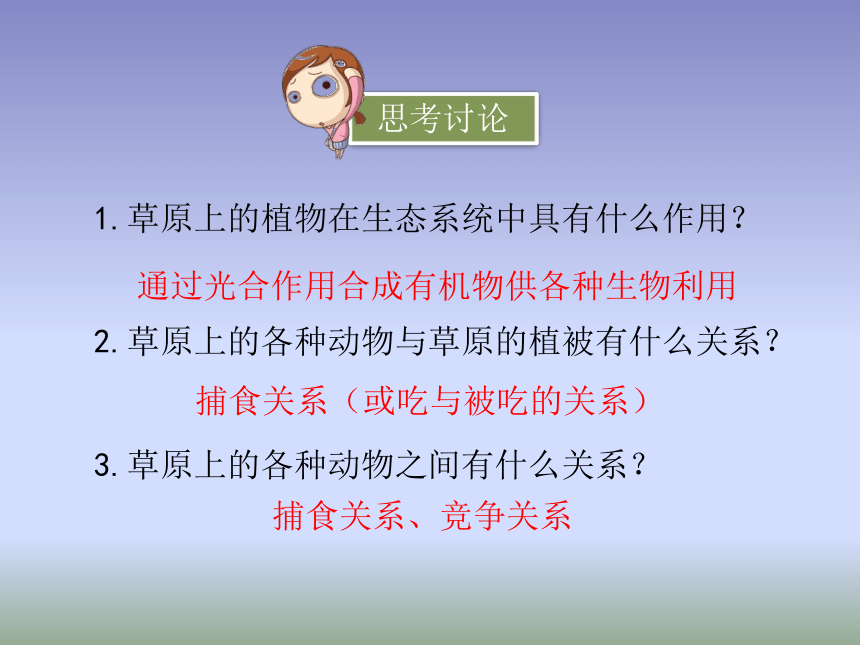 思考讨论

1. 草原上的植物在生态系统中具有什么作用？

通过光合作用合成有机物供各种生物利用

2. 草原上的各种动物与草原的植被有什么关系？

捕食关系（或吃与被吃的关系）

3. 草原上的各种动物之间有什么关系？

捕食关系、竞争关系